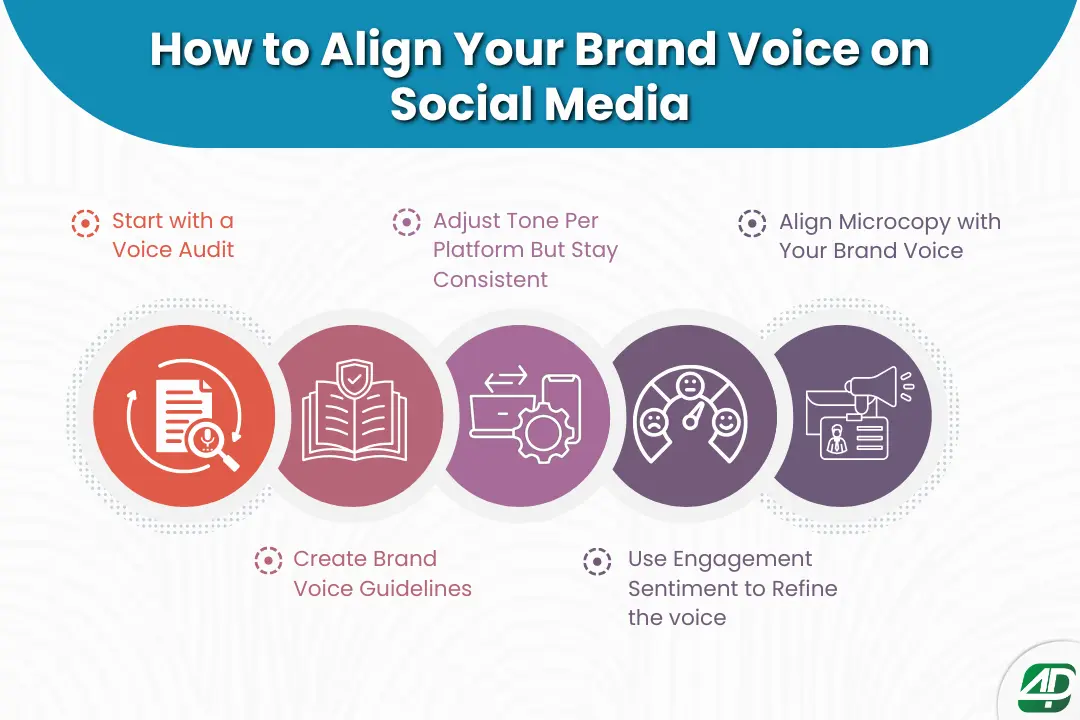 How to Align Your Brand Voice on Social Media

Start with a Voice Audit

Adjust Tone Per Platform But Stay Consistent

Align Microcopy with Your Brand Voice

Create Brand Voice Guidelines

Use Engagement Sentiment to Refine the voice

4D